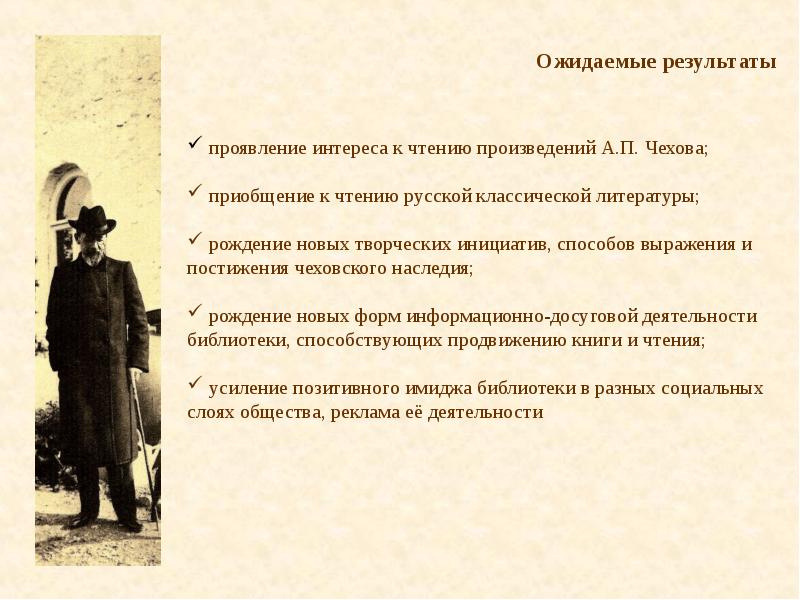 Ожидаемые результаты

✓ проявление интереса к чтению произведений А.П. Чехова;

✓ приобщение к чтению русской классической литературы;

✓ рождение новых творческих инициатив, способов выражения и постижения чеховского наследия;

✓ рождение новых форм информационно-досуговой деятельности библиотеки, способствующих продвижению книги и чтения;

✓ усиление позитивного имиджа библиотеки в разных социальных слоях общества, реклама её деятельности